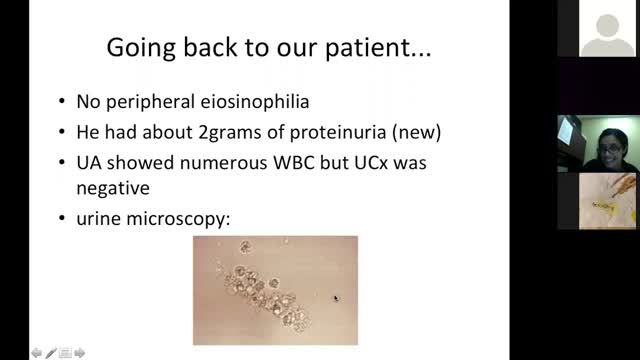 Going back to our patient...

• No peripheral eiosinophilia
• He had about 2grams of proteinuria (new)
• UA showed numerous WBC but UCx was negative
• urine microscopy: